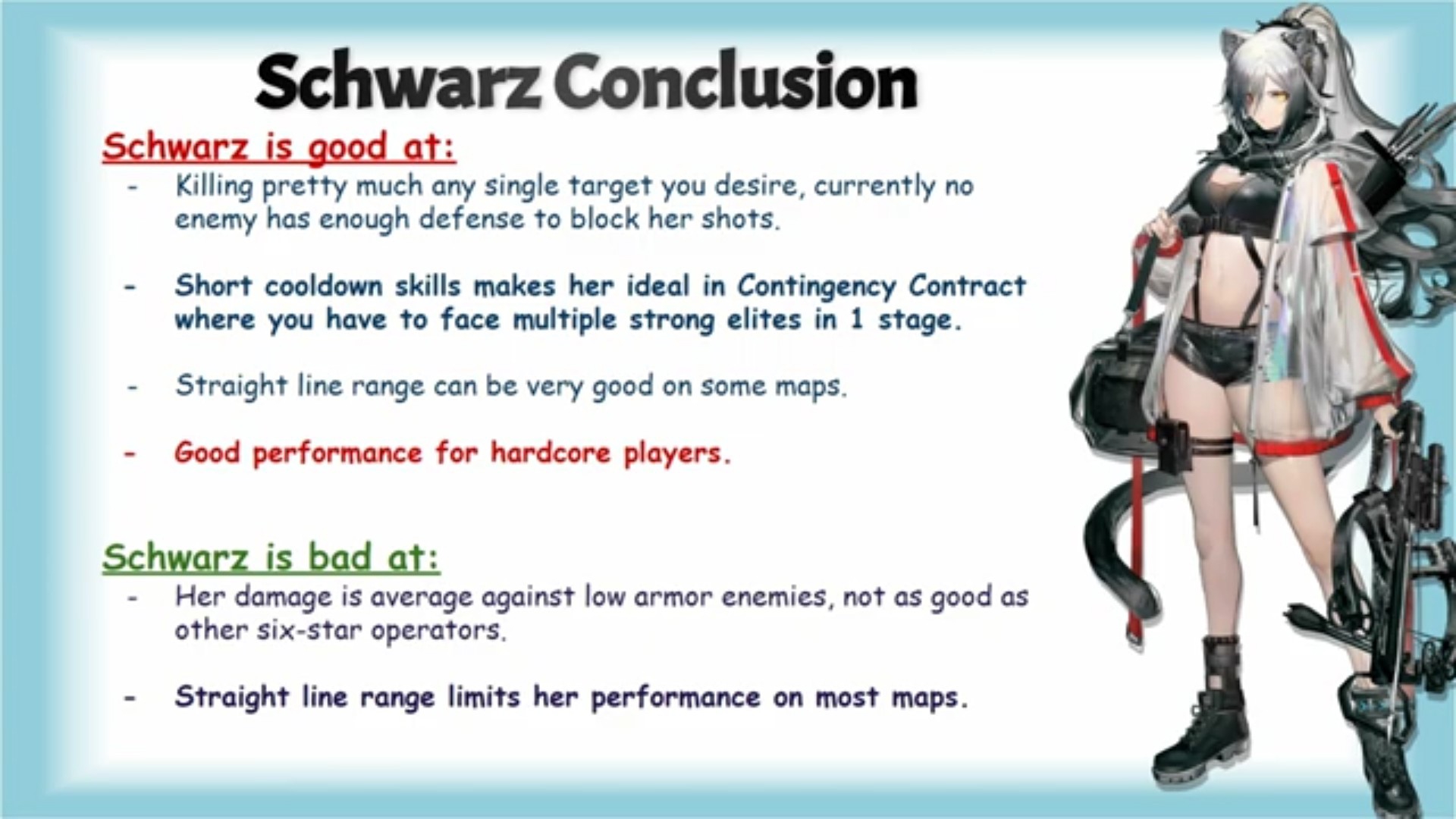 Schwarz Conclusion

Schwarz is good at:

- Killing pretty much any single target you desire, currently no enemy has enough defense to block her shots.

- Short cooldown skills makes her ideal in Contingency Contract where you have to face multiple strong elites in 1 stage.

- Straight line range can be very good on some maps.

- Good performance for hardcore players.

Schwarz is bad at:

- Her damage is average against low armor enemies, not as good as other six-star operators.

- Straight line range limits her performance on most maps.